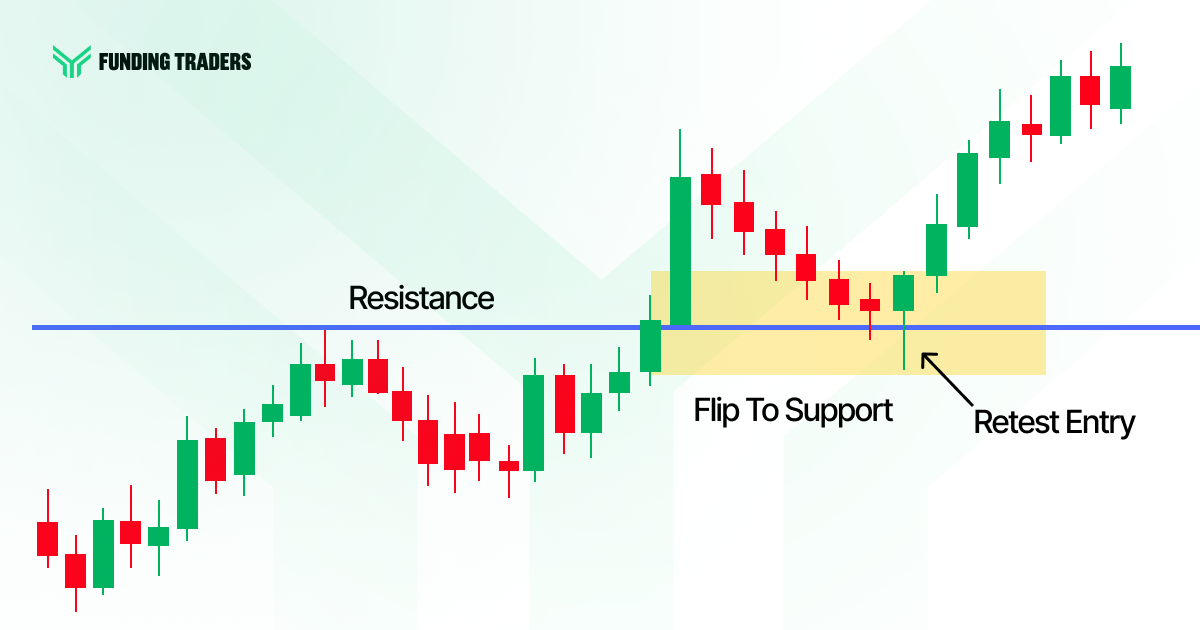 FUNDING TRADERS

Resistance

Flip To Support

Retest Entry